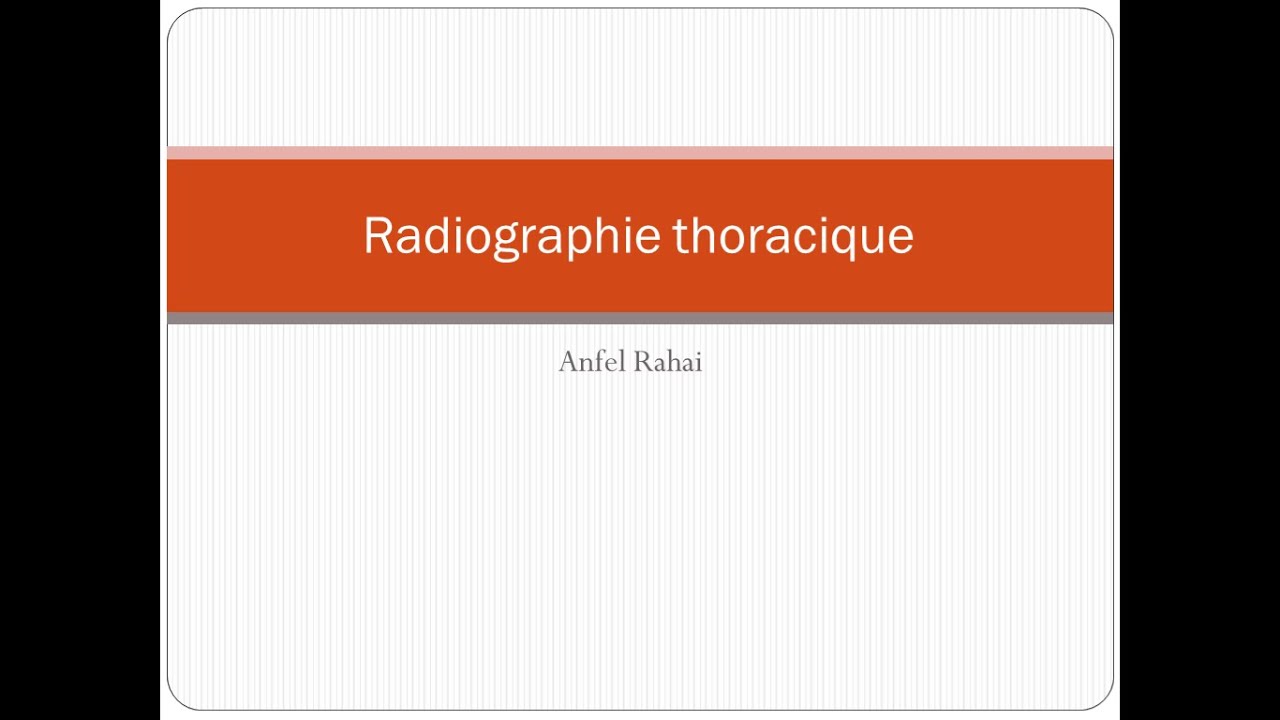 Radiographie thoracique

Anfel Rahai